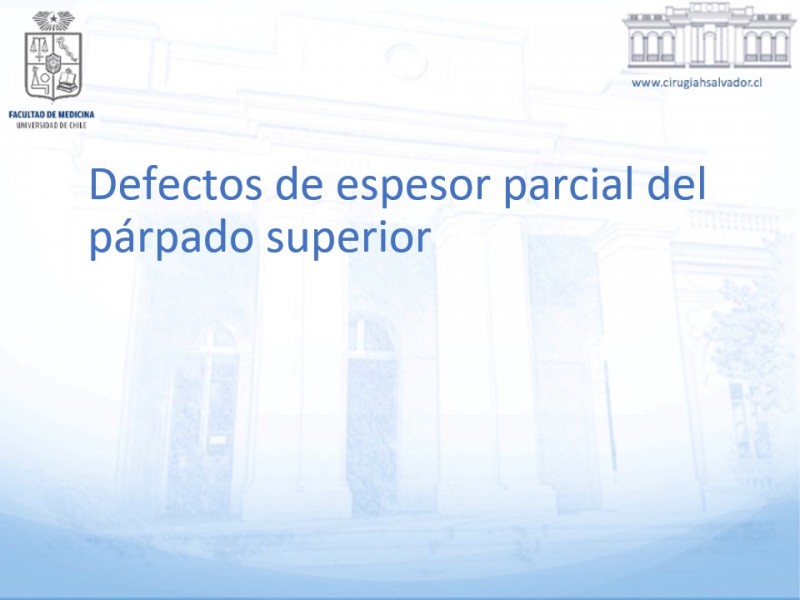 FACULTAD DE MEDICINA
UNIVERSIDAD DE CHILE

www.cirugiahsalvador.cl

Defectos de espesor parcial del párpado superior